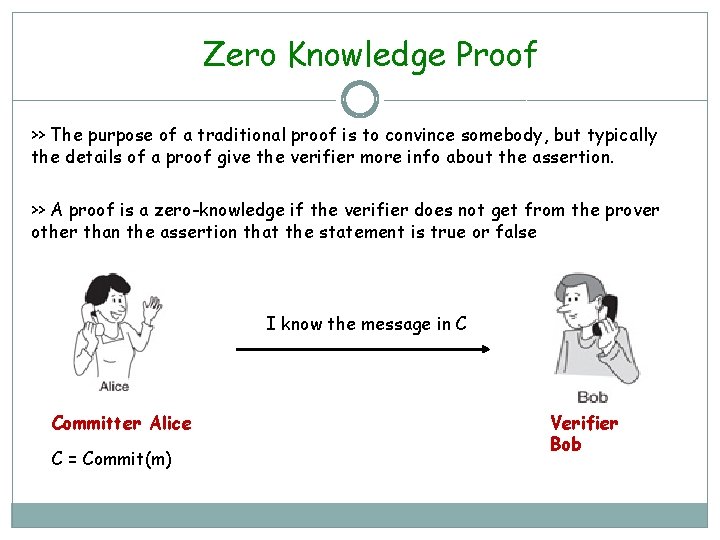 Zero Knowledge Proof

>> The purpose of a traditional proof is to convince somebody, but typically the details of a proof give the verifier more info about the assertion.

>> A proof is a zero-knowledge if the verifier does not get from the prover other than the assertion that the statement is true or false

Alice

I know the message in C

Bob

Committer Alice

C = Commit(m)

Verifier Bob